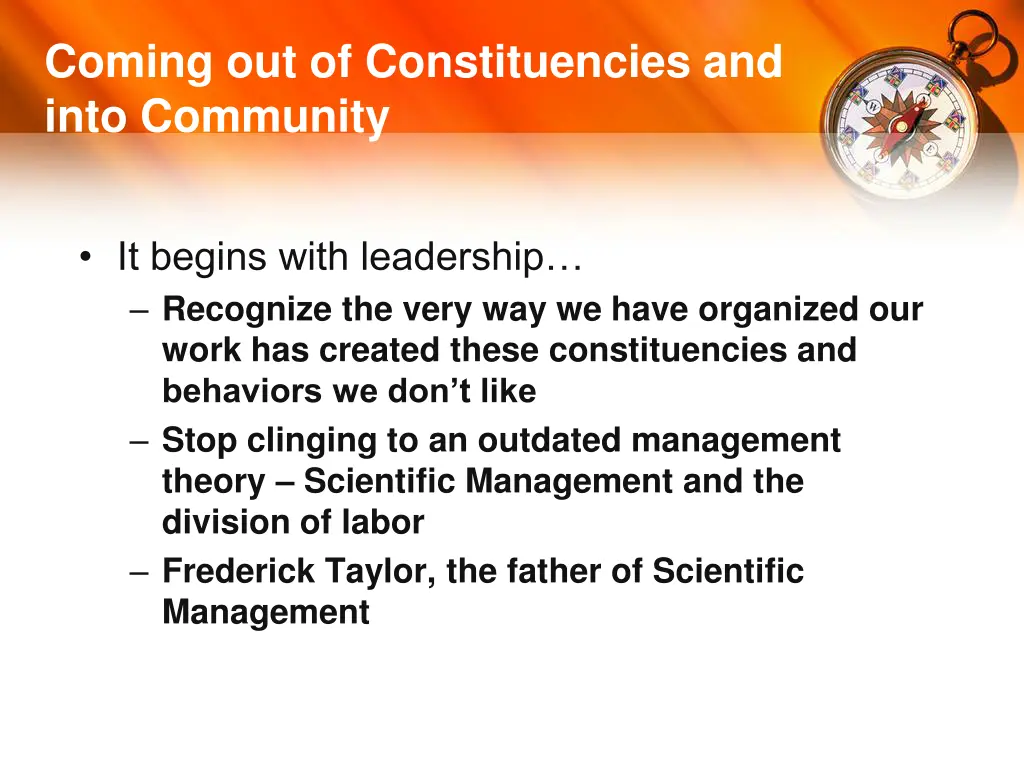 Coming out of Constituencies and into Community

• It begins with leadership…
– Recognize the very way we have organized our work has created these constituencies and behaviors we don’t like
– Stop clinging to an outdated management theory – Scientific Management and the division of labor
– Frederick Taylor, the father of Scientific Management